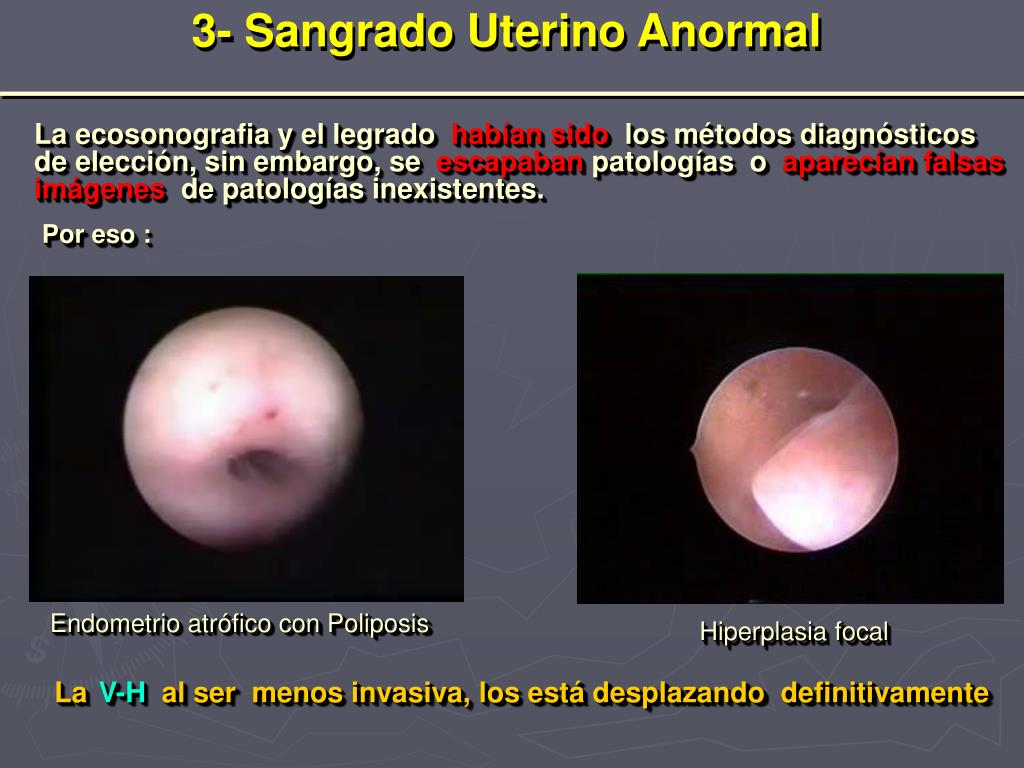 3- Sangrado Uterino Anormal

La ecosonografia y el legrado habían sido los métodos diagnósticos de elección, sin embargo, se escapaban patologías o aparecían falsas imágenes de patologías inexistentes.

Por eso :

Endometrio atrófico con Poliposis

Hiperplasia focal

La V-H al ser menos invasiva, los está desplazando definitivamente